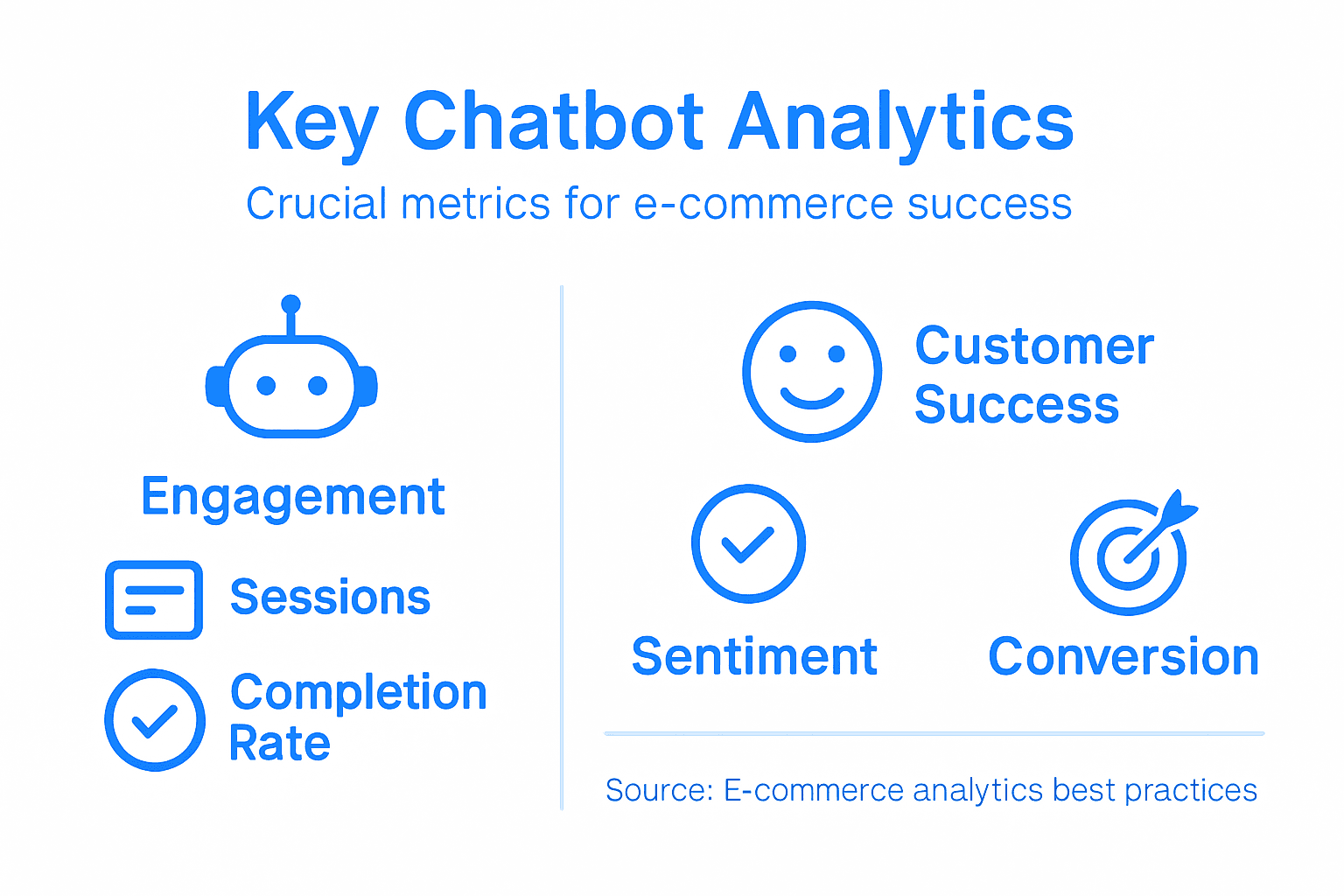 Key Chatbot Analytics

Crucial metrics for e-commerce success

Engagement

Sessions

Completion Rate

Customer Success

Sentiment

Conversion

Source: E-commerce analytics best practices